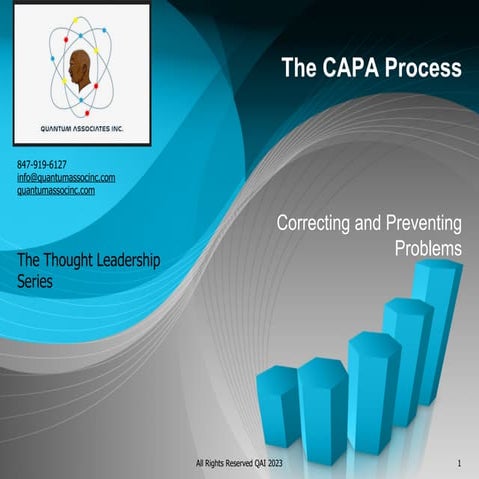 QUANTUM ASSOCIATES INC.

The CAPA Process

847-919-6127
info@quantumassocinc.com
quantumassocinc.com

Correcting and Preventing Problems

The Thought Leadership Series

All Rights Reserved QAI 2023

1